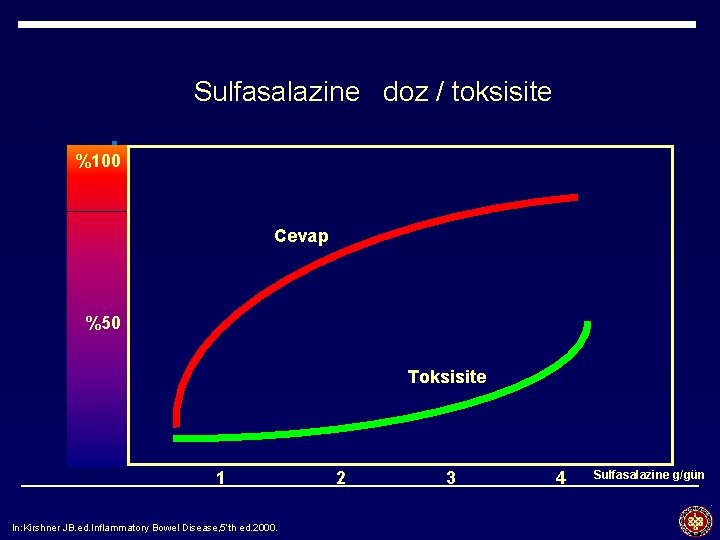 Sulfasalazine doz / toksisite

%100

%50

Cevap

Toksisite

1 2 3 4 Sulfasalazine g/gün

In:Kirshner JB.ed.Inflammatory Bowel Disease,5'th ed.2000.